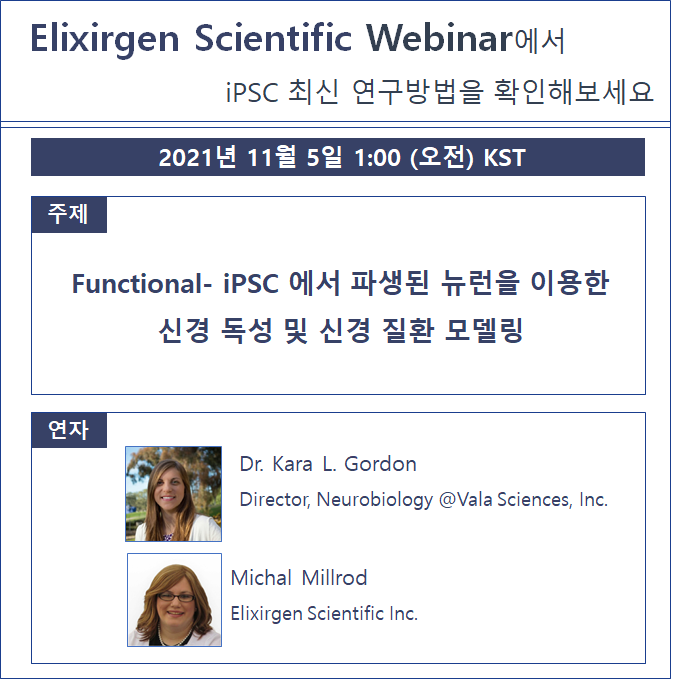 Elixirgen Scientific Webinar에서

iPSC 최신 연구방법을 확인해보세요

2021년 11월 5일 1:00 (오전) KST

주제

Functional- iPSC 에서 파생된 뉴런을 이용한 신경 독성 및 신경 질환 모델링

연자

Dr. Kara L. Gordon

Director, Neurobiology @Vala Sciences, Inc.

Michal Millrod

Elixirgen Scientific Inc.